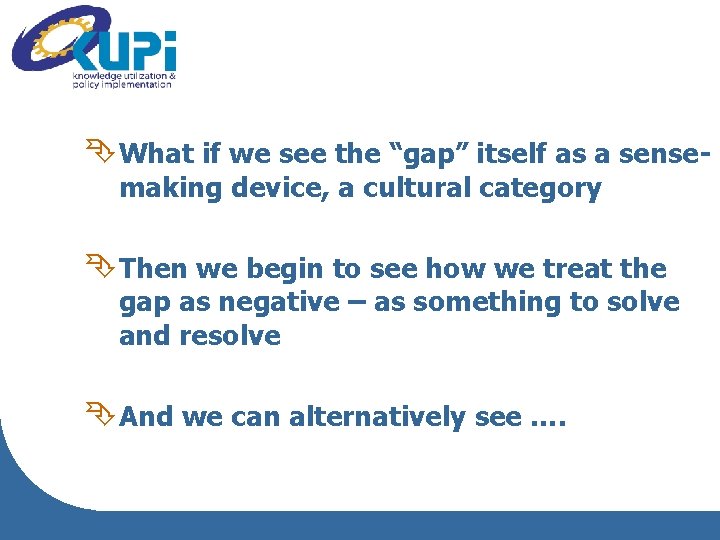 KUPI
knowledge utilization & policy implementation

What if we see the “gap” itself as a sense-making device, a cultural category

Then we begin to see how we treat the gap as negative – as something to solve and resolve

And we can alternatively see ….